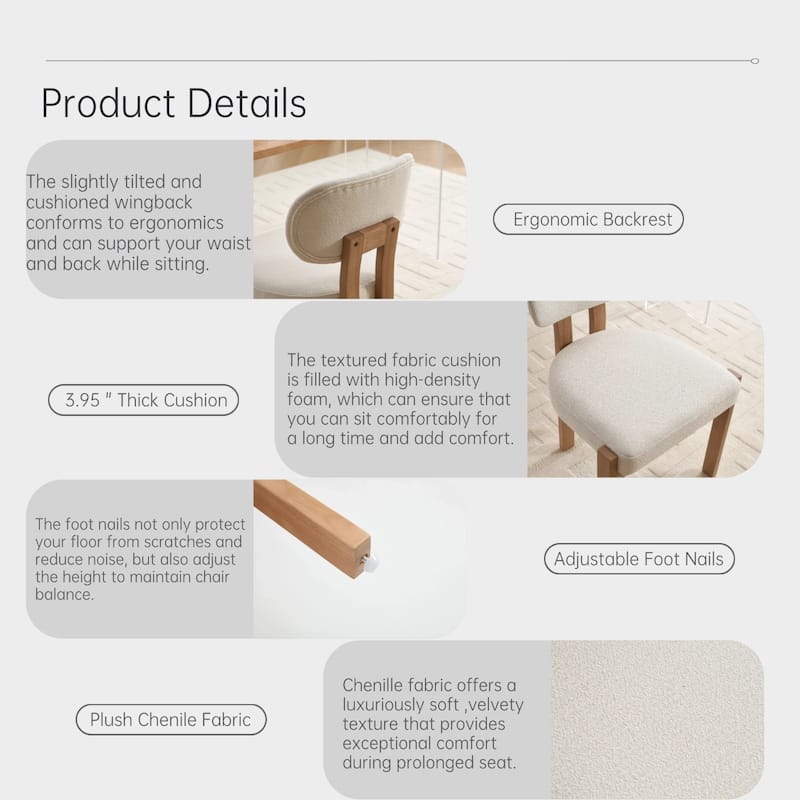 Product Details

The slightly tilted and cushioned wingback conforms to ergonomics and can support your waist and back while sitting.

Ergonomic Backrest

3.95 " Thick Cushion

The textured fabric cushion is filled with high-density foam, which can ensure that you can sit comfortably for a long time and add comfort.

The foot nails not only protect your floor from scratches and reduce noise, but also adjust the height to maintain chair balance.

Adjustable Foot Nails

Plush Chenile Fabric

Chenille fabric offers a luxuriously soft ,velvety texture that provides exceptional comfort during prolonged seat.